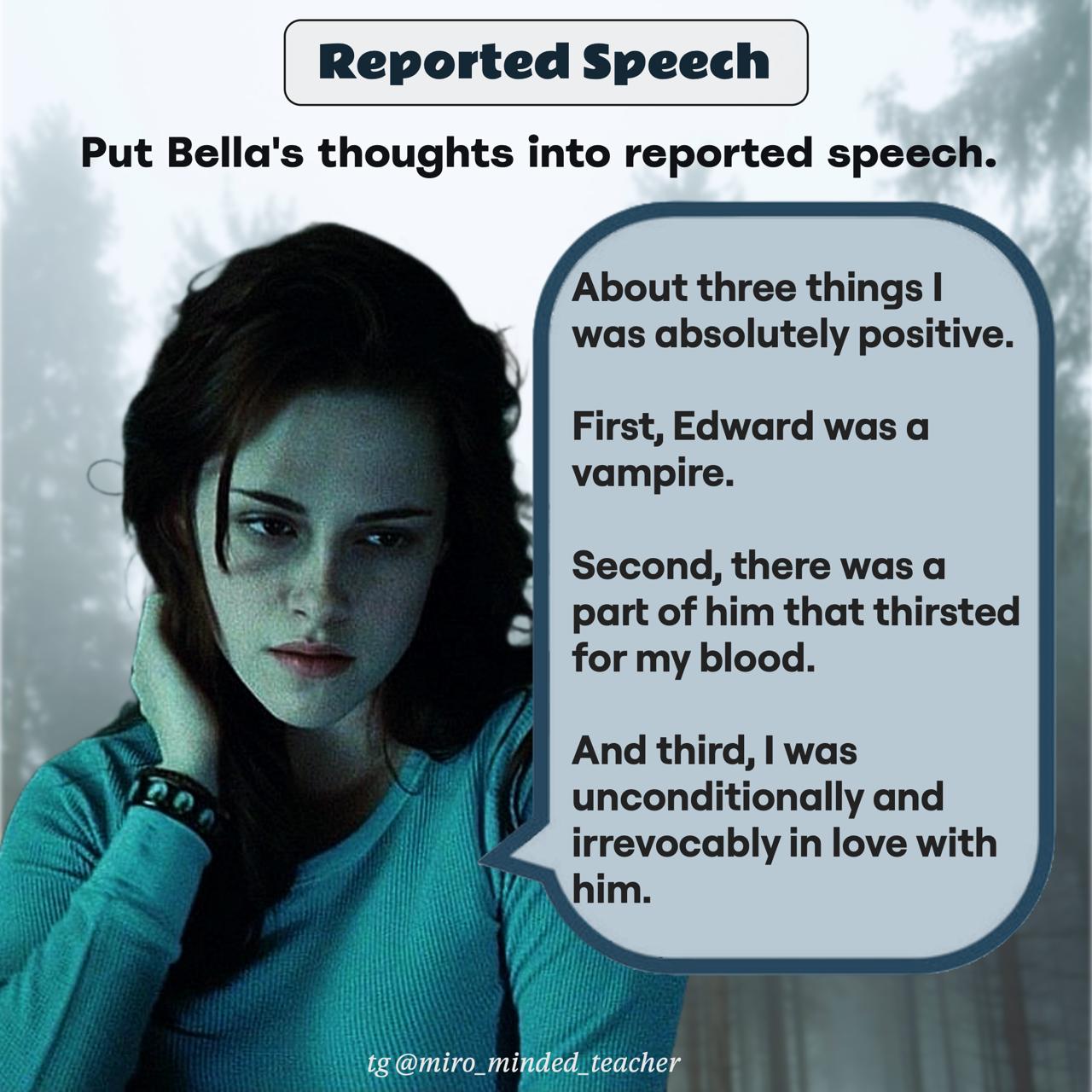 Reported Speech

Put Bella's thoughts into reported speech.

About three things I was absolutely positive.

First, Edward was a vampire.

Second, there was a part of him that thirsted for my blood.

And third, I was unconditionally and irrevocably in love with him.

tg @miro_minded_teacher